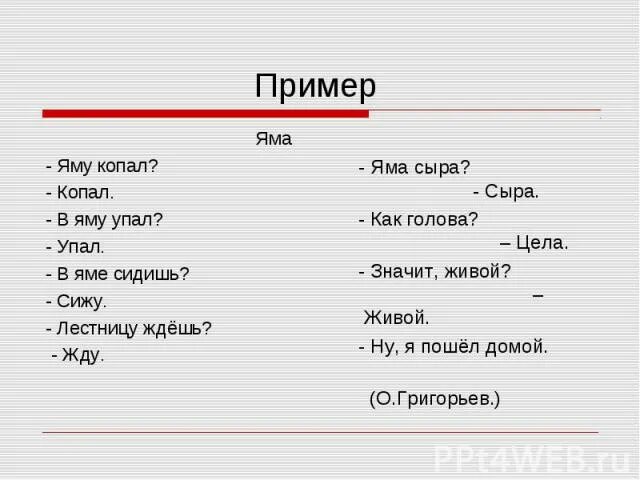 Пример

Яма

- Яму копал?
- Копал.
- В яму упал?
- Упал.
- В яме сидишь?
- Сижу.
- Лестницу ждёшь?
- Жду.

- Яма сыра?
- Сыра.
- Как голова?
– Цела.
- Значит, живой?
– Живой.
- Ну, я пошёл домой.

(О.Григорьев.)

PPt4WEB.ru